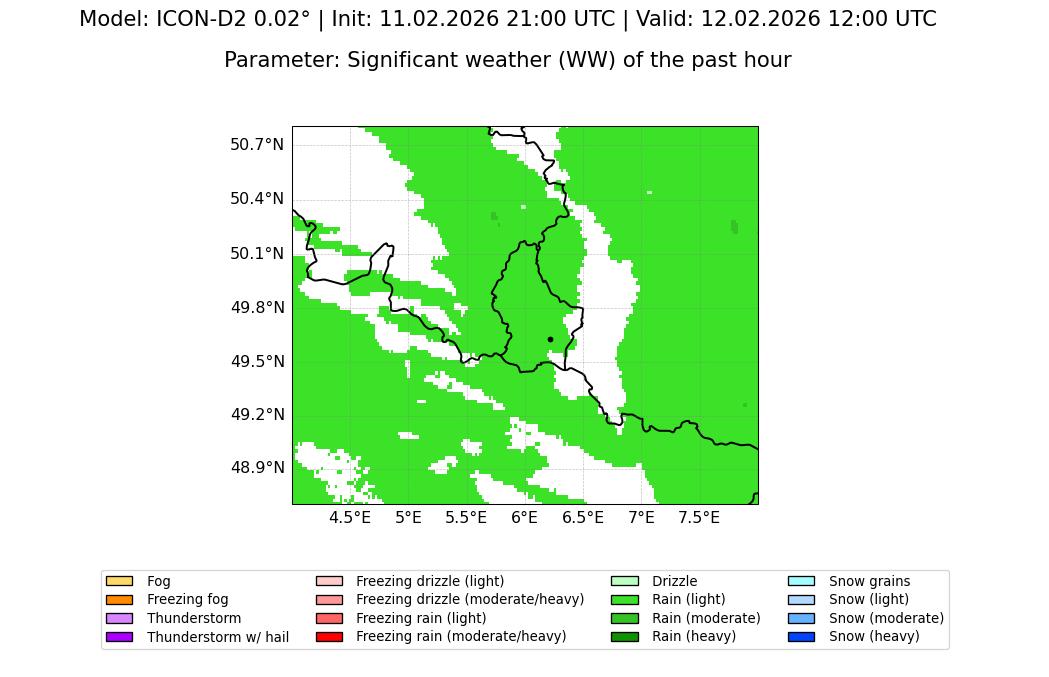 Model: ICON-D2 0.02° | Init: 11.02.2026 21:00 UTC | Valid: 12.02.2026 12:00 UTC

Parameter: Significant weather (WW) of the past hour

50.7°N
50.4°N
50.1°N
49.8°N
49.5°N
49.2°N
48.9°N

4.5°E 5°E 5.5°E 6°E 6.5°E 7°E 7.5°E

Fog
Freezing fog
Thunderstorm
Thunderstorm w/ hail
Freezing drizzle (light)
Freezing drizzle (moderate/heavy)
Freezing rain (light)
Freezing rain (moderate/heavy)
Drizzle
Rain (light)
Rain (moderate)
Rain (heavy)
Snow grains
Snow (light)
Snow (moderate)
Snow (heavy)